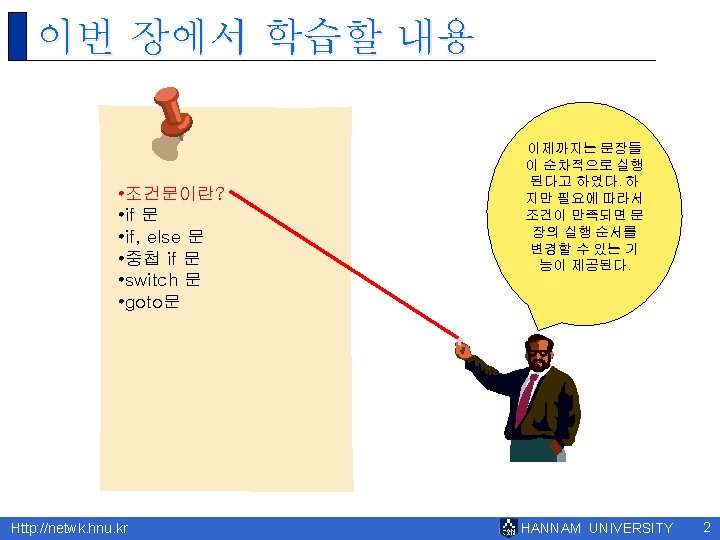 이번 장에서 학습할 내용

•조건문이란?
•if 문
•if, else 문
•중첩 if 문
•switch 문
•goto문

이제까지는 문장들이 순차적으로 실행된다고 하였다. 하지만 필요에 따라서 조건이 만족되면 문장의 실행 순서를 변경할 수 있는 기능이 제공된다.

Http://netwk.hnu.kr

HANNAM UNIVERSITY

2